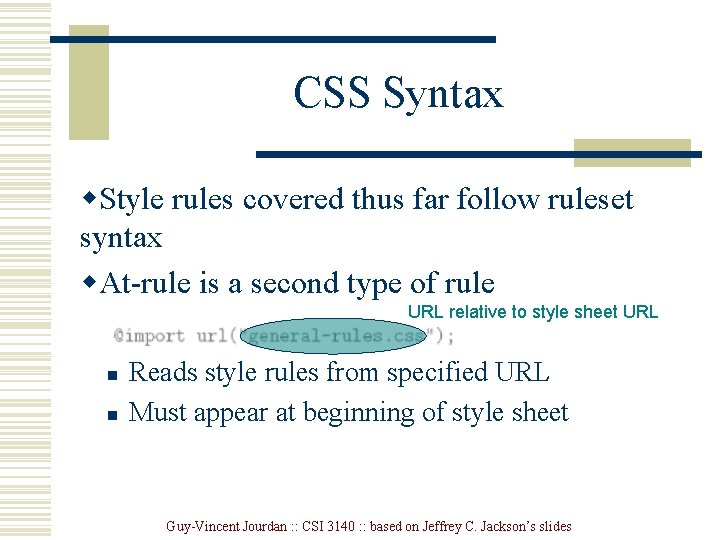 CSS Syntax

Style rules covered thus far follow ruleset syntax

At-rule is a second type of rule

URL relative to style sheet URL

@import url("general-rules.css");

Reads style rules from specified URL

Must appear at beginning of style sheet

Guy-Vincent Jourdan :: CSI 3140 :: based on Jeffrey C. Jackson's slides